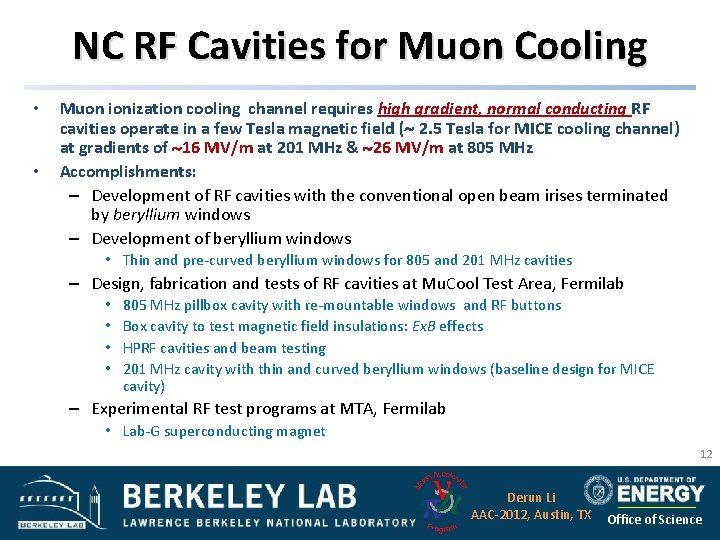 NC RF Cavities for Muon Cooling

• Muon ionization cooling channel requires high gradient, normal conducting RF cavities operate in a few Tesla magnetic field (~ 2.5 Tesla for MICE cooling channel) at gradients of ~16 MV/m at 201 MHz & ~26 MV/m at 805 MHz

• Accomplishments:

– Development of RF cavities with the conventional open beam irises terminated by beryllium windows

– Development of beryllium windows

• Thin and pre-curved beryllium windows for 805 and 201 MHz cavities

– Design, fabrication and tests of RF cavities at MuCool Test Area, Fermilab

• 805 MHz pillbox cavity with re-mountable windows and RF buttons

• Box cavity to test magnetic field insulations: ExB effects

• HPRF cavities and beam testing

• 201 MHz cavity with thin and curved beryllium windows (baseline design for MICE cavity)

– Experimental RF test programs at MTA, Fermilab

• Lab-G superconducting magnet

12

BERKELEY LAB

BERKELEY LAB
LAWRENCE BERKELEY NATIONAL LABORATORY

Muon Accelerator Program

Derun Li
AAC-2012, Austin, TX

U.S. DEPARTMENT OF ENERGY
Office of Science